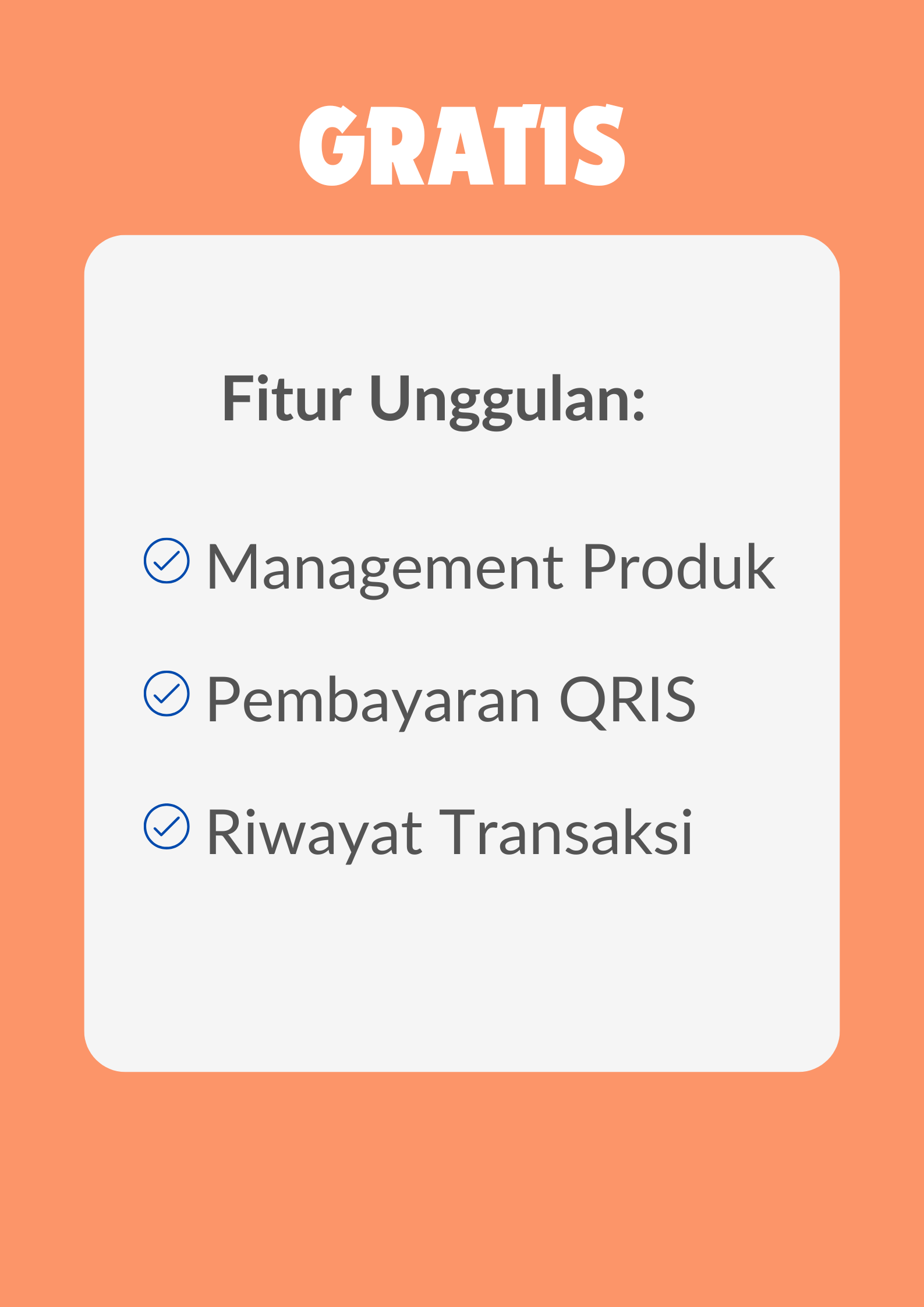 GRATIS

Fitur Unggulan:

Management Produk

Pembayaran QRIS

Riwayat Transaksi